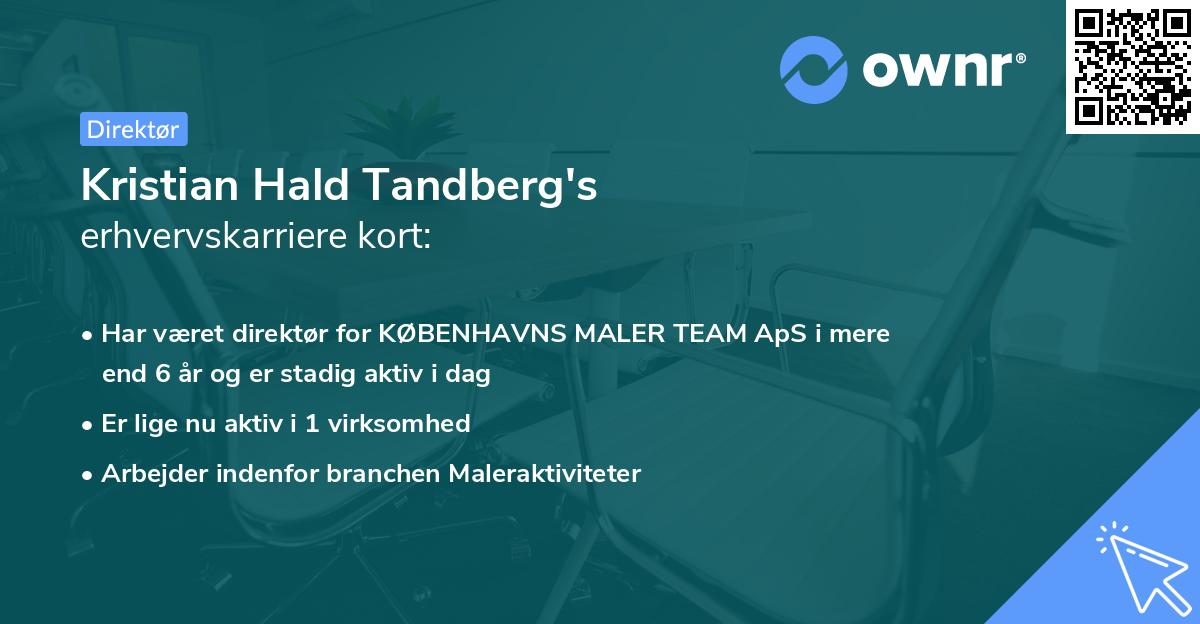 ownr®

Direktør

Kristian Hald Tandberg's
erhvervskarriere kort:

• Har været direktør for KØBENHAVNS MALER TEAM ApS i mere end 6 år og er stadig aktiv i dag
• Er lige nu aktiv i 1 virksomhed
• Arbejder indenfor branchen Maleraktiviteter